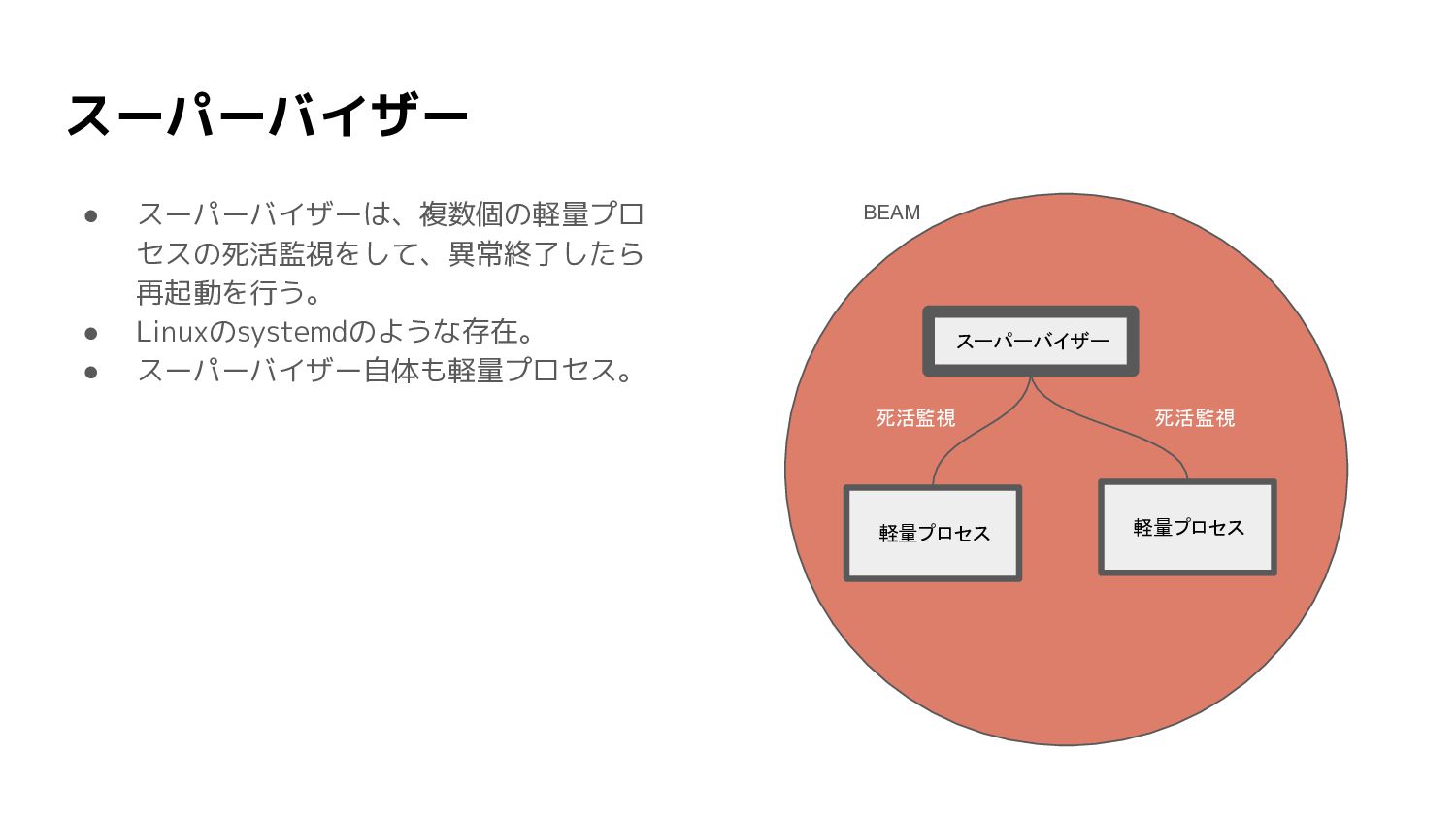 スーパーバイザー

● スーパーバイザーは、複数個の軽量プロセスの死活監視をして、異常終了したら再起動を行う。
● Linuxのsystemdのような存在。
● スーパーバイザー自体も軽量プロセス。

BEAM

スーパーバイザー

死活監視

死活監視

軽量プロセス

軽量プロセス